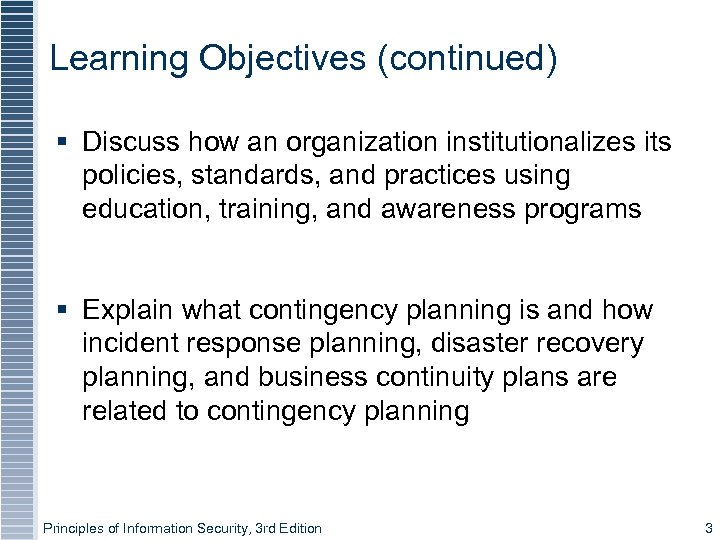 Learning Objectives (continued)

▪ Discuss how an organization institutionalizes its policies, standards, and practices using education, training, and awareness programs

▪ Explain what contingency planning is and how incident response planning, disaster recovery planning, and business continuity plans are related to contingency planning

Principles of Information Security, 3rd Edition

3